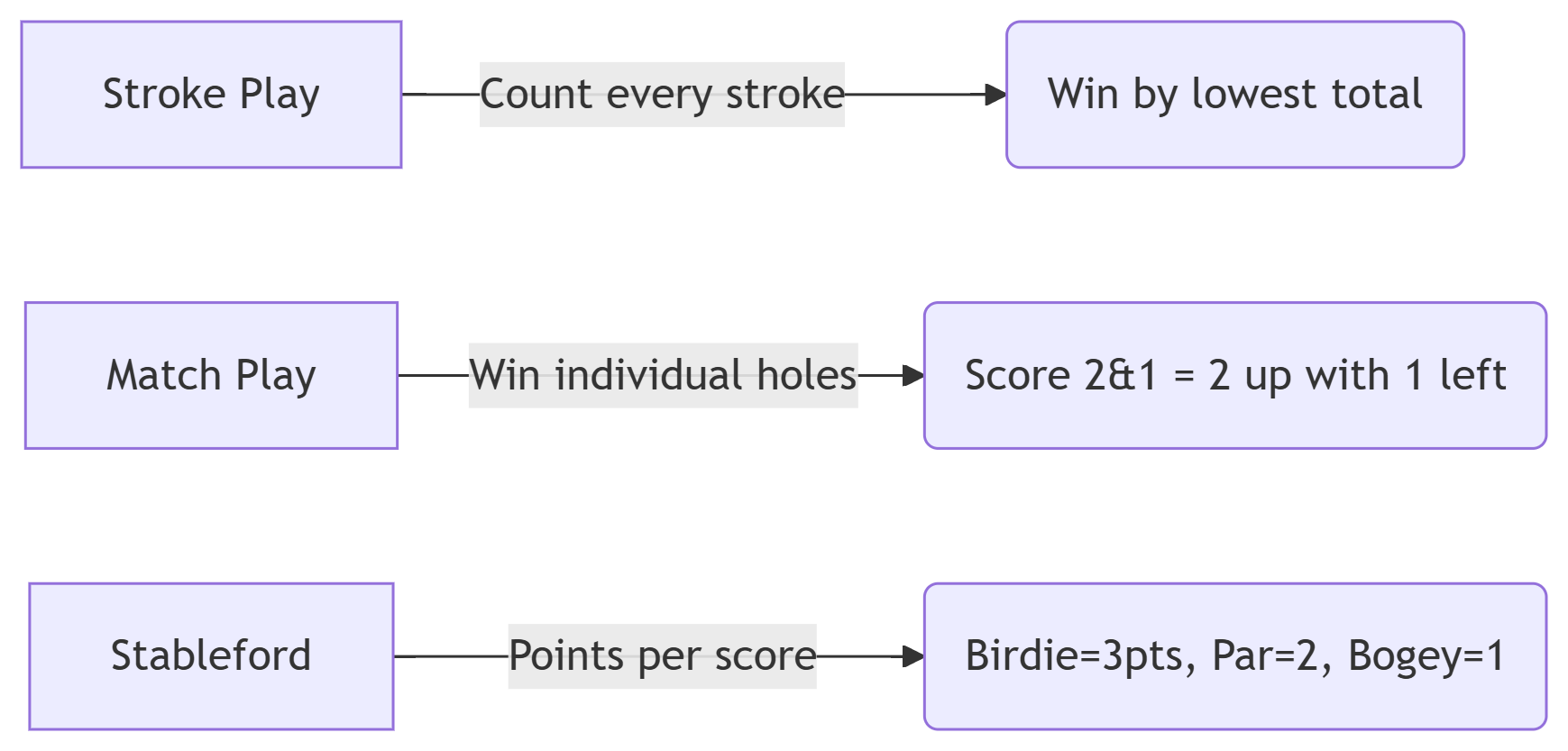 Stroke Play

Count every stroke

Win by lowest total

Match Play

Win individual holes

Score 2&1 = 2 up with 1 left

Stableford

Points per score

Birdie=3pts, Par=2, Bogey=1